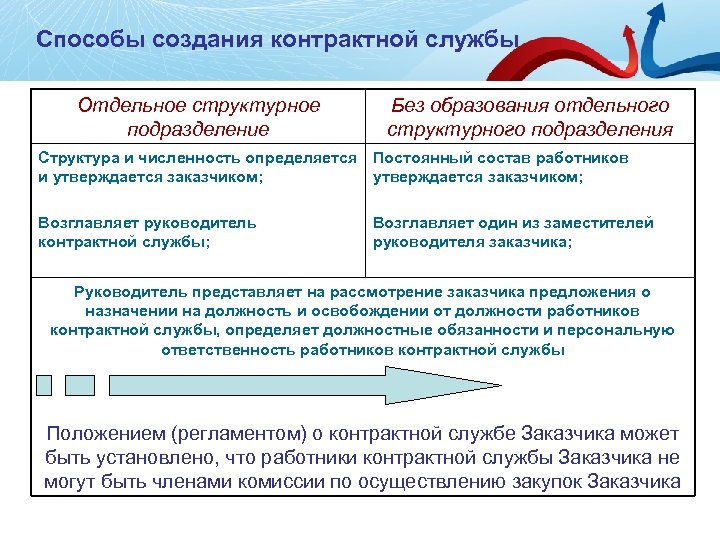 Способы создания контрактной службы

| Отдельное структурное подразделение | Без образования отдельного структурного подразделения |
|---|---|
| Структура и численность определяется и утверждается заказчиком; Возглавляет руководитель контрактной службы; | Постоянный состав работников утверждается заказчиком; Возглавляет один из заместителей руководителя заказчика; |

Руководитель представляет на рассмотрение заказчика предложения о назначении на должность и освобождении от должности работников контрактной службы, определяет должностные обязанности и персональную ответственность работников контрактной службы

Положением (регламентом) о контрактной службе Заказчика может быть установлено, что работники контрактной службы Заказчика не могут быть членами комиссии по осуществлению закупок Заказчика